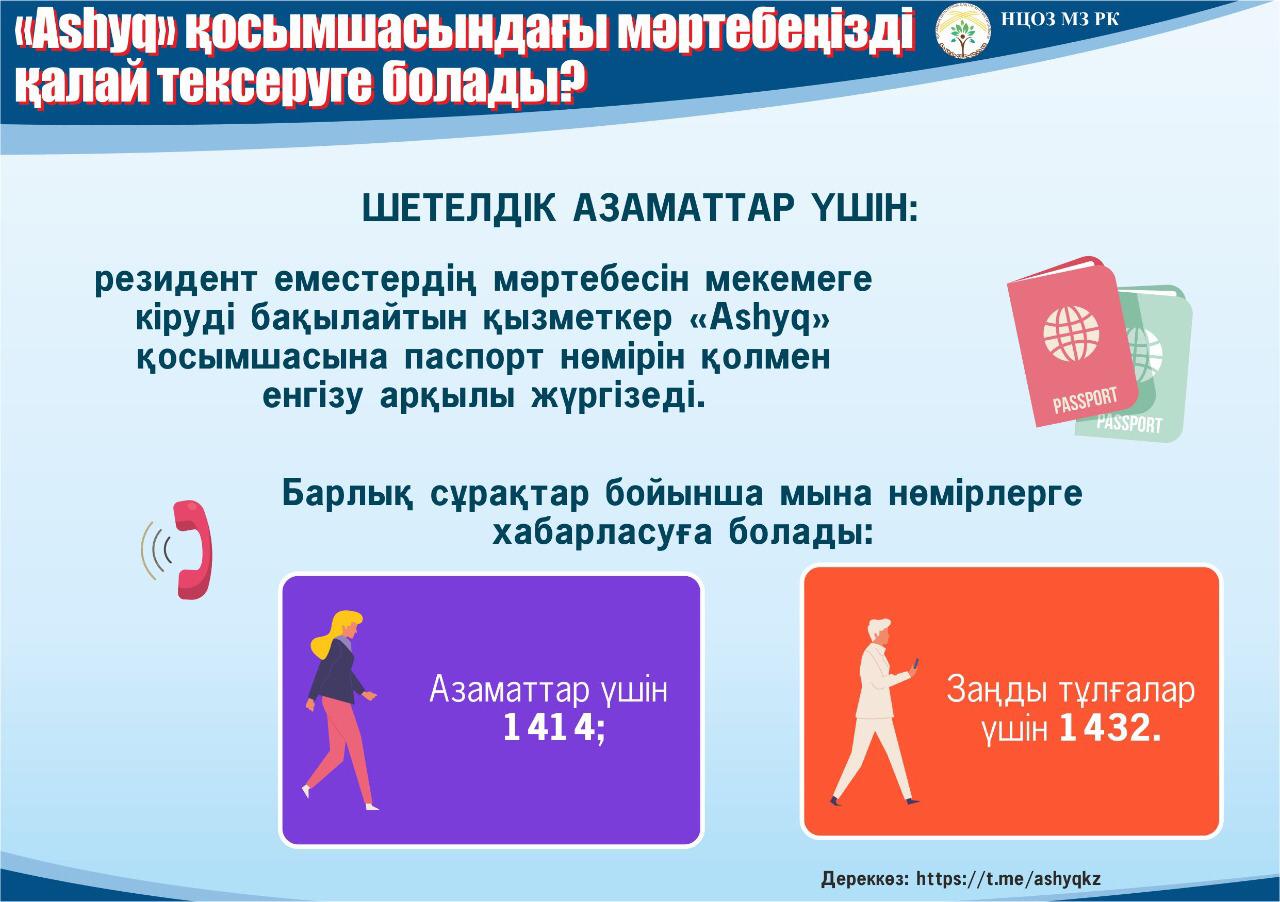 «Ashyq» қосымшасындағы мәртебеңізді қалай тексеруге болады?

НЦОЗ МЗ РК

ШЕТЕЛДІК АЗАМАТТАР ҮШІН:

резидент еместердің мәртебесін мекемеге кіруді бақылайтын қызметкер «Ashyq» қосымшасына паспорт нөмірін қолмен енгізу арқылы жүргізеді.

PASSPORT

PASSPORT

Барлық сұрақтар бойынша мына нөмірлерге хабарласуға болады:

Азаматтар үшін 1414;

Заңды тұлғалар үшін 1432.

Дереккөз: https://t.me/ashyqkz